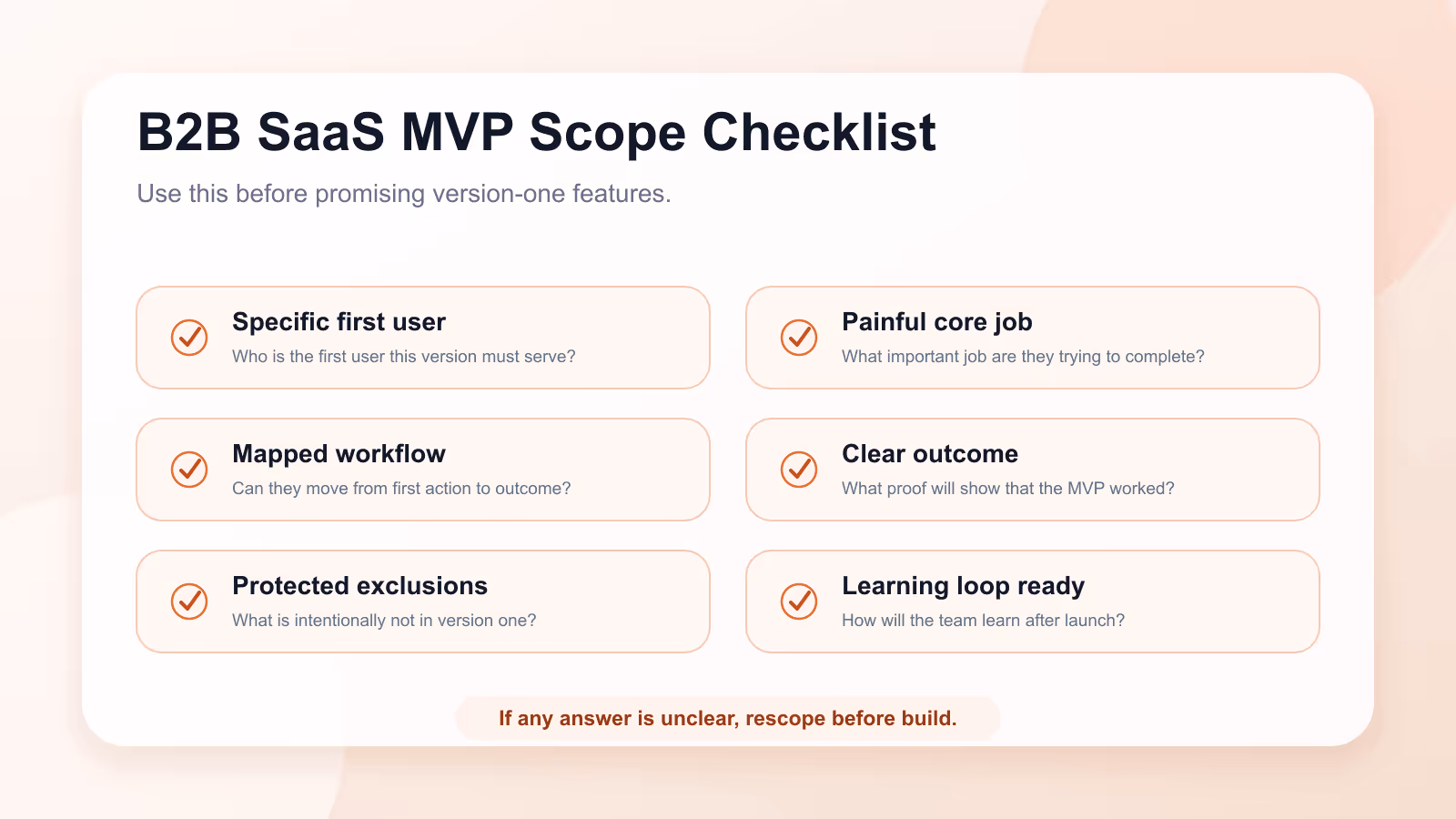 B2B SaaS MVP Scope Checklist

Use this before promising version-one features.

Specific first user
Who is the first user this version must serve?

Painful core job
What important job are they trying to complete?

Mapped workflow
Can they move from first action to outcome?

Clear outcome
What proof will show that the MVP worked?

Protected exclusions
What is intentionally not in version one?

Learning loop ready
How will the team learn after launch?

If any answer is unclear, rescope before build.